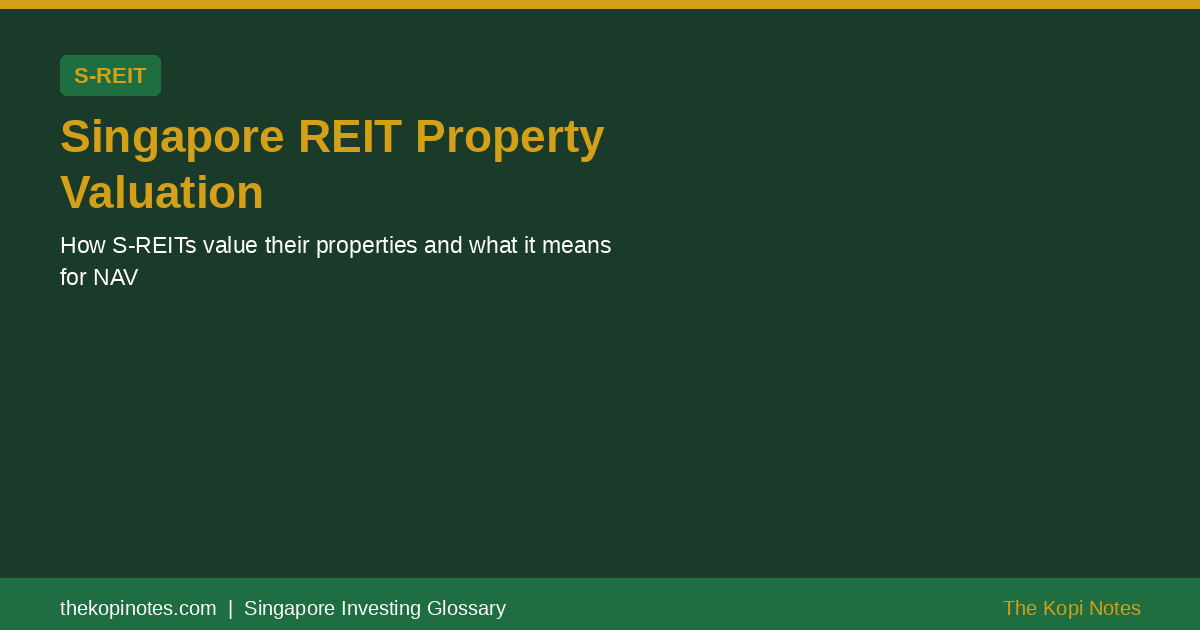 S-REIT

Singapore REIT Property Valuation

How S-REITs value their properties and what it means for NAV

thekopinotes.com | Singapore Investing Glossary

The Kopi Notes